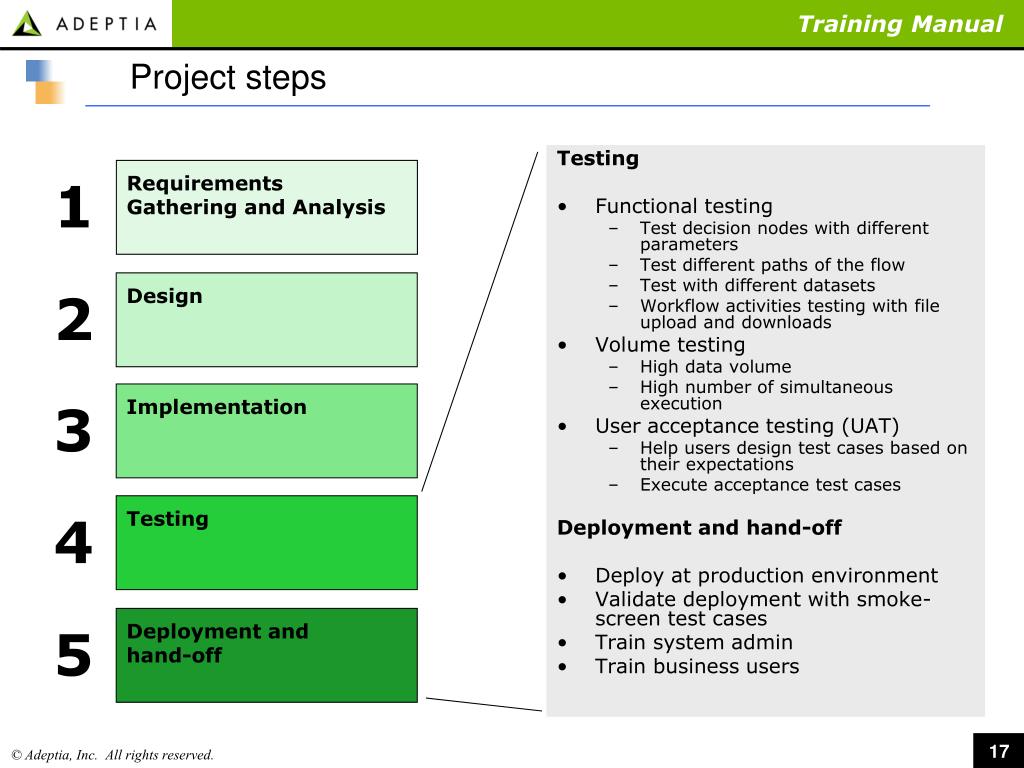 ADEPTIA

Training Manual

Project steps

1
Requirements Gathering and Analysis

2
Design

3
Implementation

4
Testing

5
Deployment and hand-off

Testing

• Functional testing
  – Test decision nodes with different parameters
  – Test different paths of the flow
  – Test with different datasets
  – Workflow activities testing with file upload and downloads
• Volume testing
  – High data volume
  – High number of simultaneous execution
• User acceptance testing (UAT)
  – Help users design test cases based on their expectations
  – Execute acceptance test cases

Deployment and hand-off

• Deploy at production environment
• Validate deployment with smoke-screen test cases
• Train system admin
• Train business users

© Adeptia, Inc. All rights reserved.

17